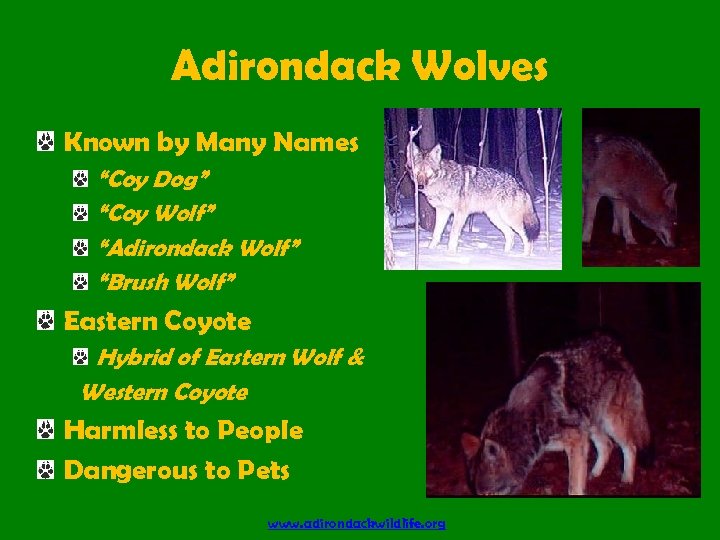 Adirondack Wolves

Known by Many Names

"Coy Dog"

"Coy Wolf"

"Adirondack Wolf"

"Brush Wolf"

Eastern Coyote

Hybrid of Eastern Wolf & Western Coyote

Harmless to People

Dangerous to Pets

www.adirondackwildlife.org